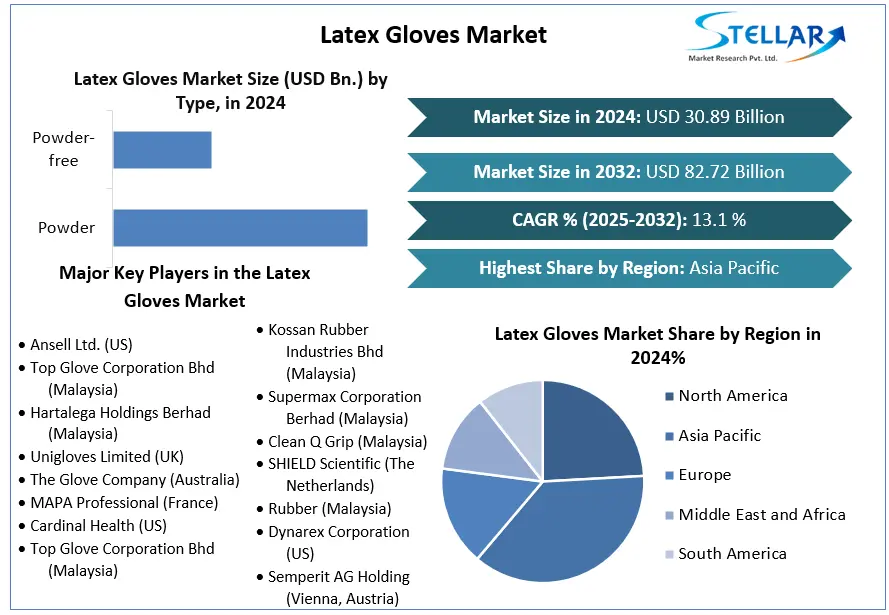 Latex Gloves Market

STELLAR
Market Research Pvt. Ltd.

Latex Gloves Market Size (USD Bn.) by Type, in 2024

Powder-free

Powder

Market Size in 2024: USD 30.89 Billion

Market Size in 2032: USD 82.72 Billion

CAGR % (2025-2032): 13.1 %

Highest Share by Region: Asia Pacific

Major Key Players in the Latex Gloves Market

• Ansell Ltd. (US)
• Top Glove Corporation Bhd (Malaysia)
• Hartalega Holdings Berhad (Malaysia)
• Unigloves Limited (UK)
• The Glove Company (Australia)
• MAPA Professional (France)
• Cardinal Health (US)
• Top Glove Corporation Bhd (Malaysia)

• Kossan Rubber Industries Bhd (Malaysia)
• Supermax Corporation Berhad (Malaysia)
• Clean Q Grip (Malaysia)
• SHIELD Scientific (The Netherlands)
• Rubber (Malaysia)
• Dynarex Corporation (US)
• Semperit AG Holding (Vienna, Austria)

Latex Gloves Market Share by Region in 2024%

North America
Asia Pacific
Europe
Middle East and Africa
South America